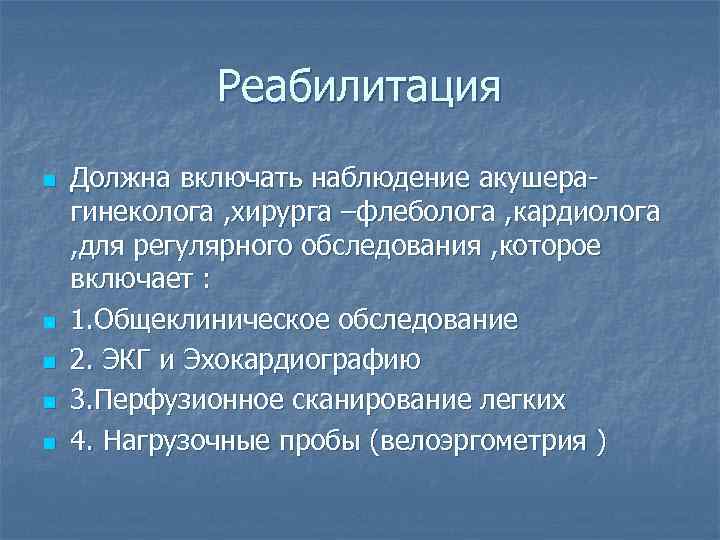 Реабилитация

Должна включать наблюдение акушера-гинеколога ,хирурга –флеболога ,кардиолога ,для регулярного обследования ,которое включает :

1.Общеклиническое обследование

2. ЭКГ и Эхокардиографию

3.Перфузионное сканирование легких

4. Нагрузочные пробы (велоэргометрия )